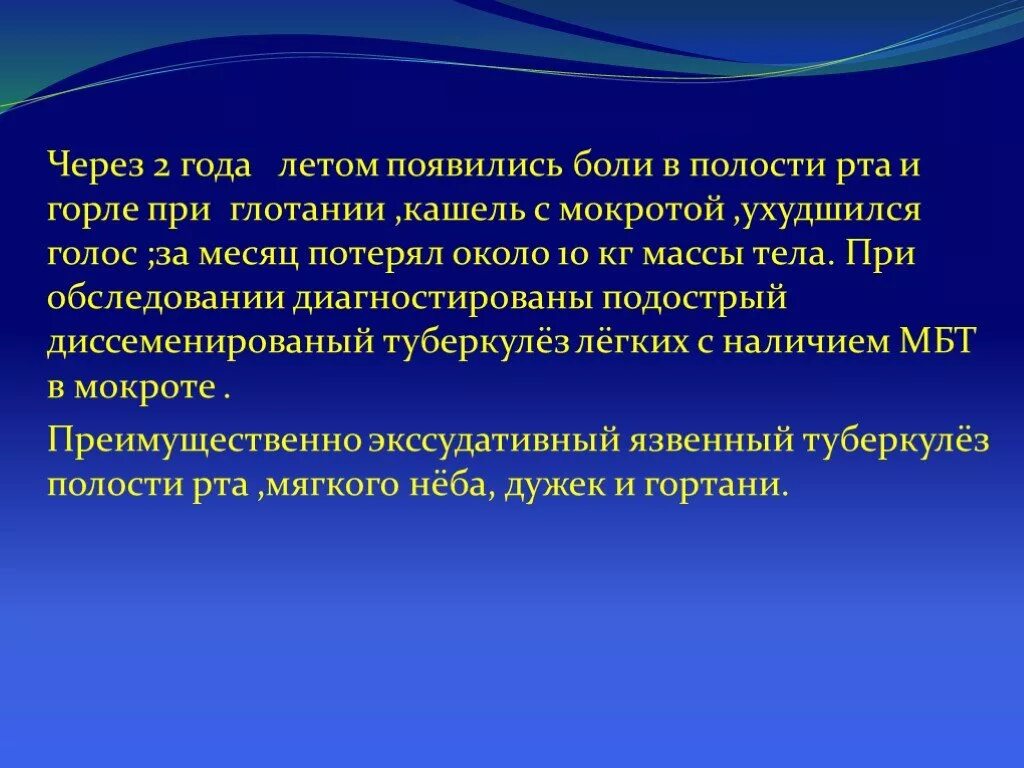 Через 2 года летом появились боли в полости рта и горле при глотании ,кашель с мокротой ,ухудшился голос ;за месяц потерял около 10 кг массы тела. При обследовании диагностированы подострый диссеменированый туберкулёз лёгких с наличием МБТ в мокроте .

Преимущественно экссудативный язвенный туберкулёз полости рта ,мягкого нёба, дужек и гортани.